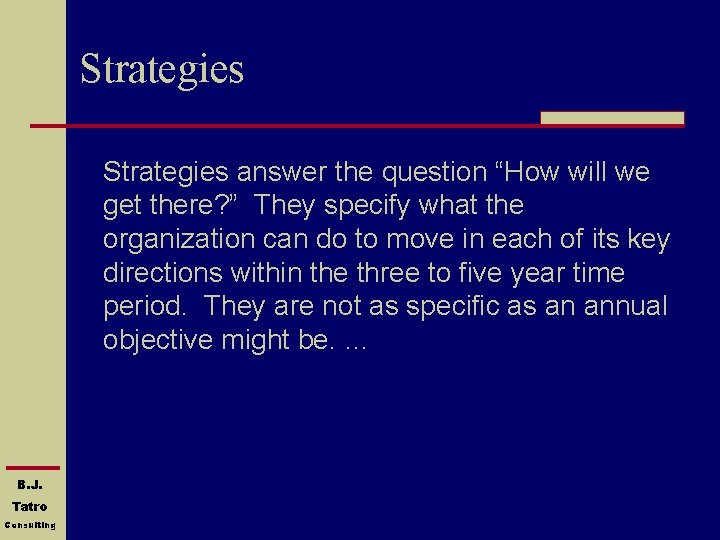 Strategies

Strategies answer the question “How will we get there?” They specify what the organization can do to move in each of its key directions within the three to five year time period. They are not as specific as an annual objective might be. ...

B.J.
Tatro
Consulting